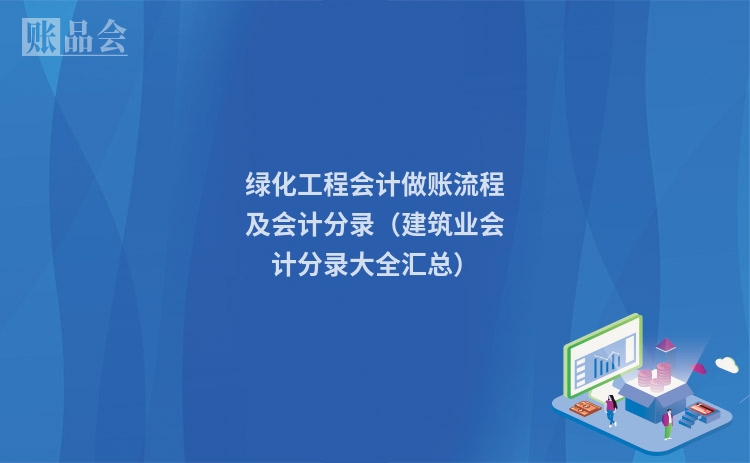 账品会

绿化工程会计做账流程及会计分录（建筑业会计分录大全汇总）